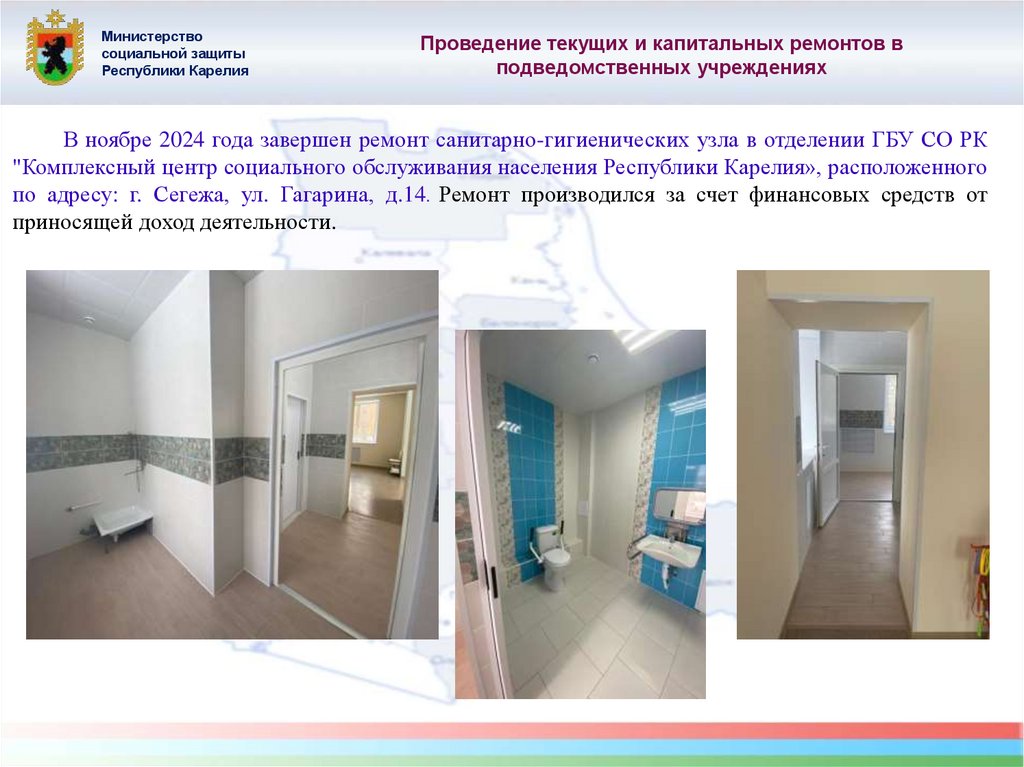 Министерство социальной защиты Республики Карелия

Проведение текущих и капитальных ремонтов в подведомственных учреждениях

В ноябре 2024 года завершен ремонт санитарно-гигиенических узла в отделении ГБУ СО РК "Комплексный центр социального обслуживания населения Республики Карелия», расположенного по адресу: г. Сегежа, ул. Гагарина, д.14. Ремонт производился за счет финансовых средств от приносящей доход деятельности.